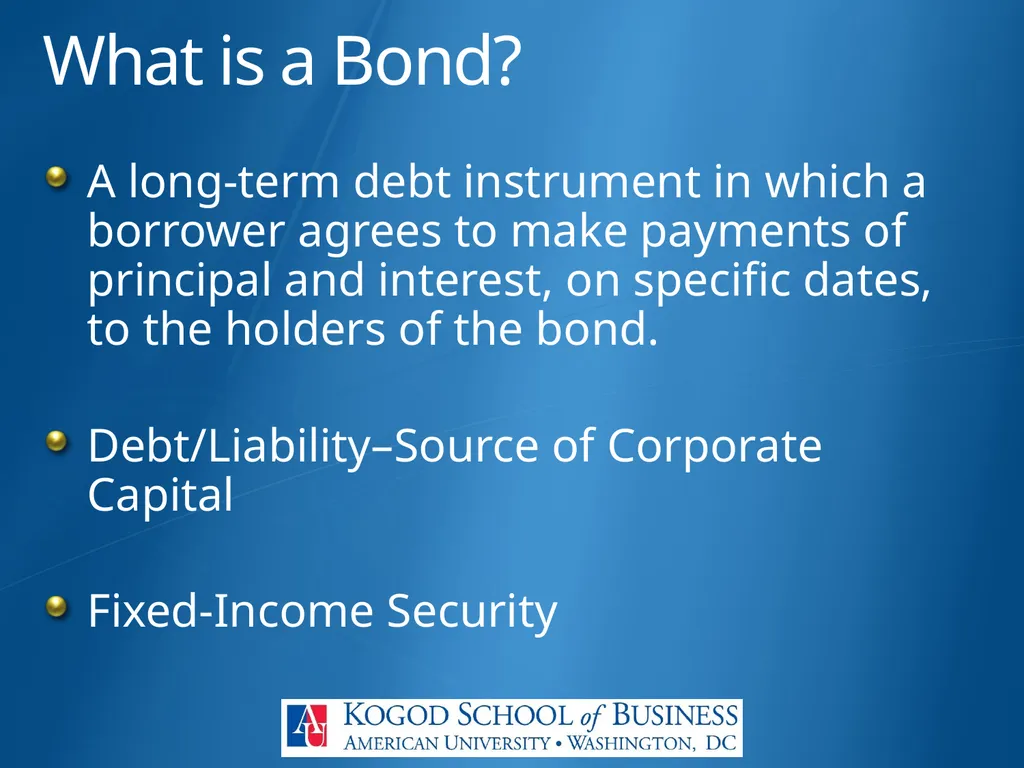 What is a Bond?

A long-term debt instrument in which a borrower agrees to make payments of principal and interest, on specific dates, to the holders of the bond.

Debt/Liability–Source of Corporate Capital

Fixed-Income Security

AU KOGOD SCHOOL of BUSINESS
AMERICAN UNIVERSITY • WASHINGTON, DC